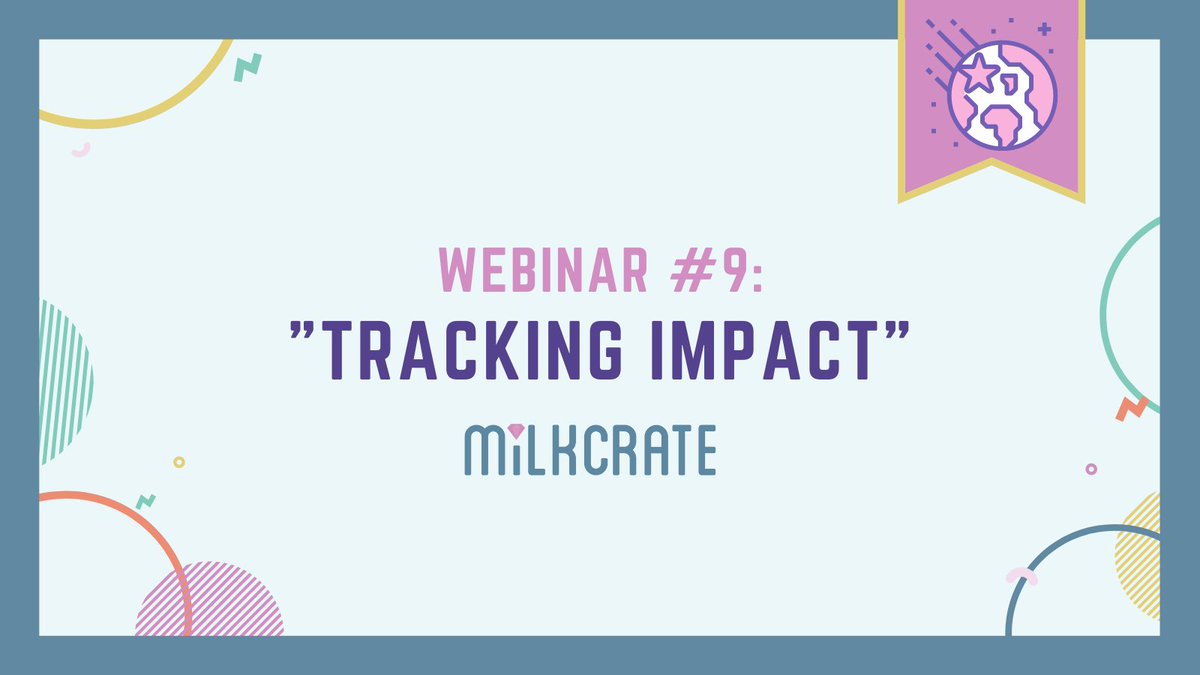 WEBINAR #9:
"TRACKING IMPACT"
MILKCRATE